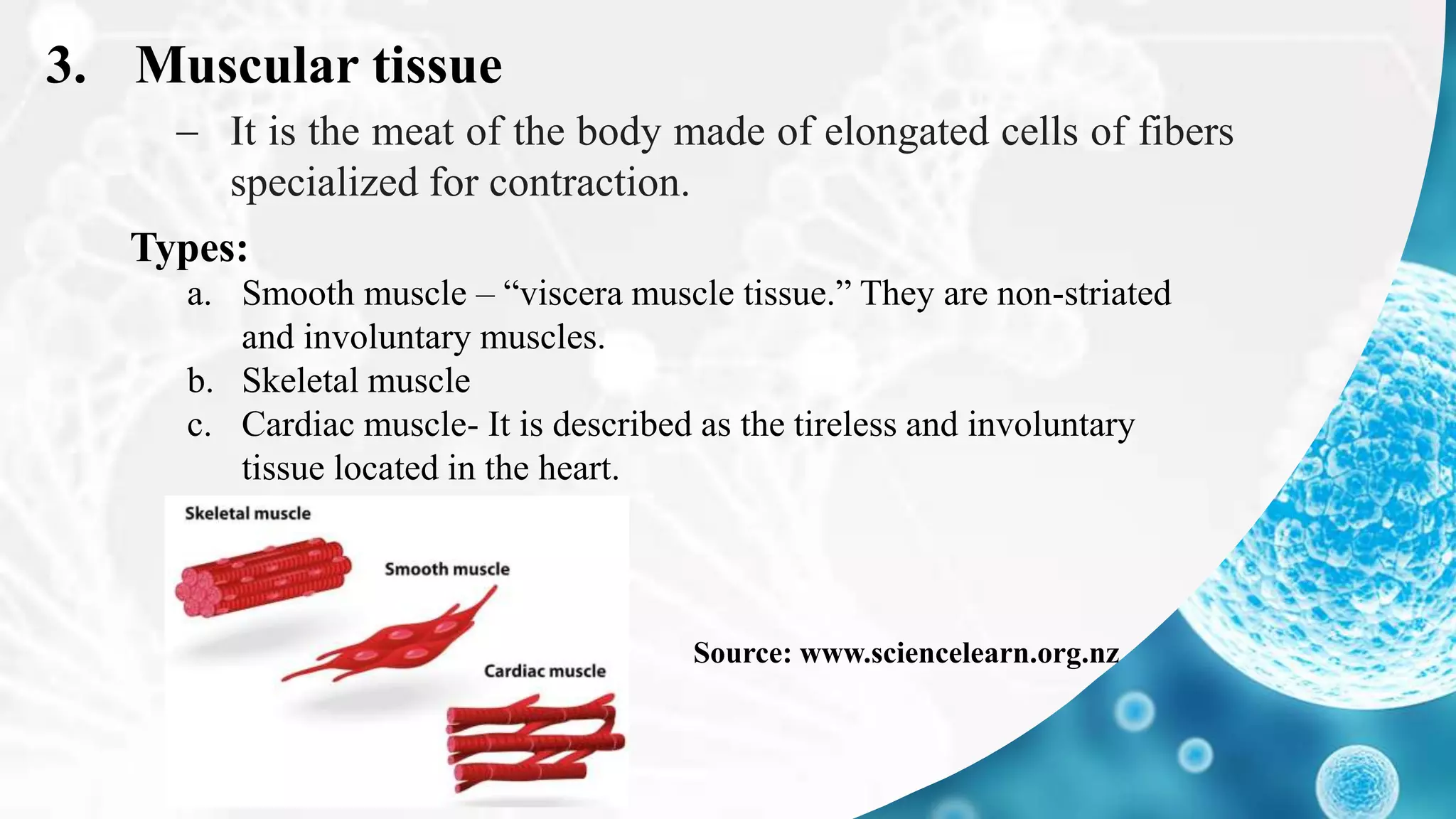 3. Muscular tissue

– It is the meat of the body made of elongated cells of fibers specialized for contraction.

Types:

a. Smooth muscle – “viscera muscle tissue.” They are non-striated and involuntary muscles.

b. Skeletal muscle

c. Cardiac muscle- It is described as the tireless and involuntary tissue located in the heart.

Skeletal muscle

Smooth muscle

Cardiac muscle

Source: www.sciencelearn.org.nz